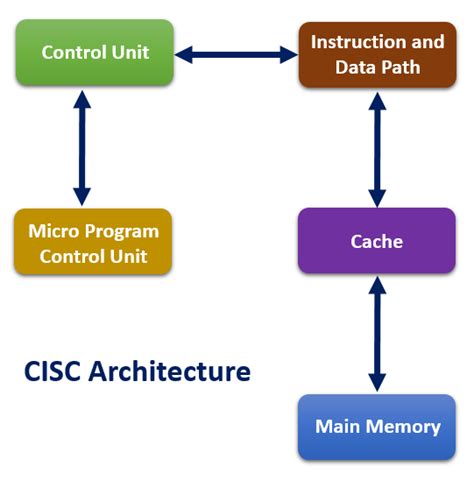 Control Unit

Instruction and Data Path

Micro Program Control Unit

Cache

CISC Architecture

Main Memory